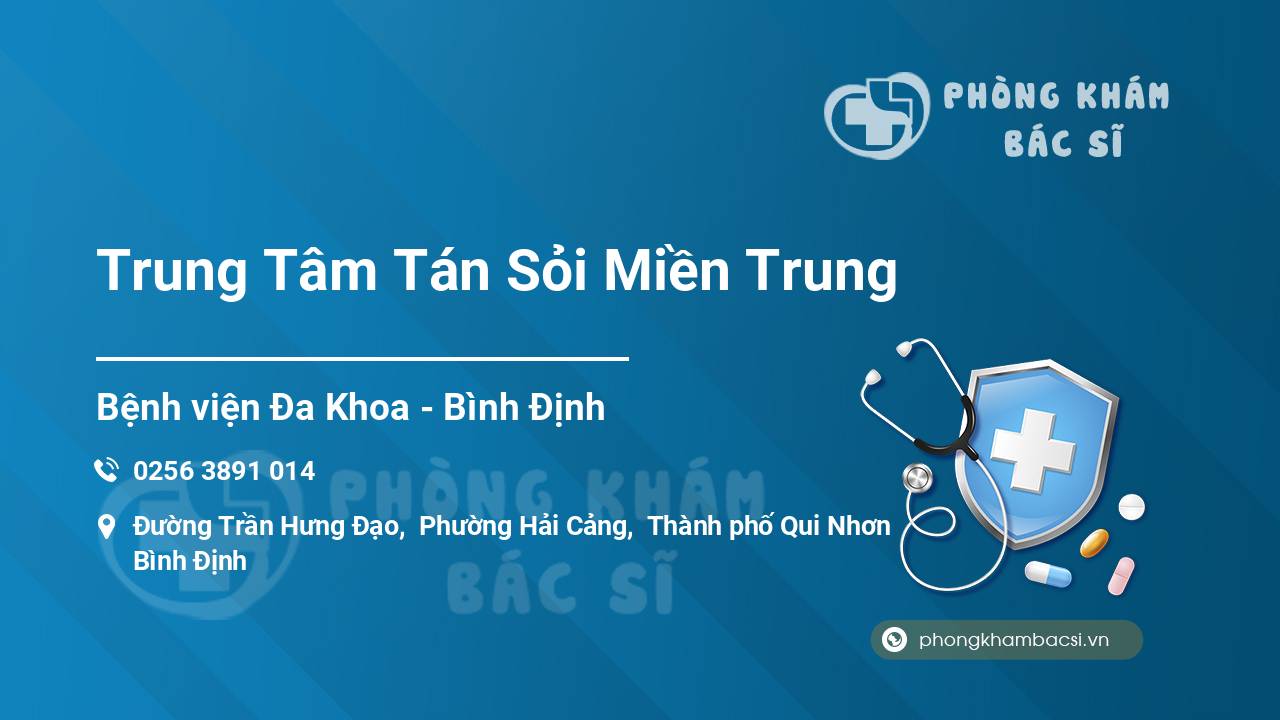 PHÒNG KHÁM BÁC SĨ

Trung Tâm Tán Sỏi Miền Trung

Bệnh viện Đa Khoa - Bình Định

0256 3891 014

Đường Trần Hưng Đạo, Phường Hải Cảng, Thành phố Qui Nhơn Bình Định

PHÒNG KHÁM BÁC SĨ

phongkhambacsi.vn